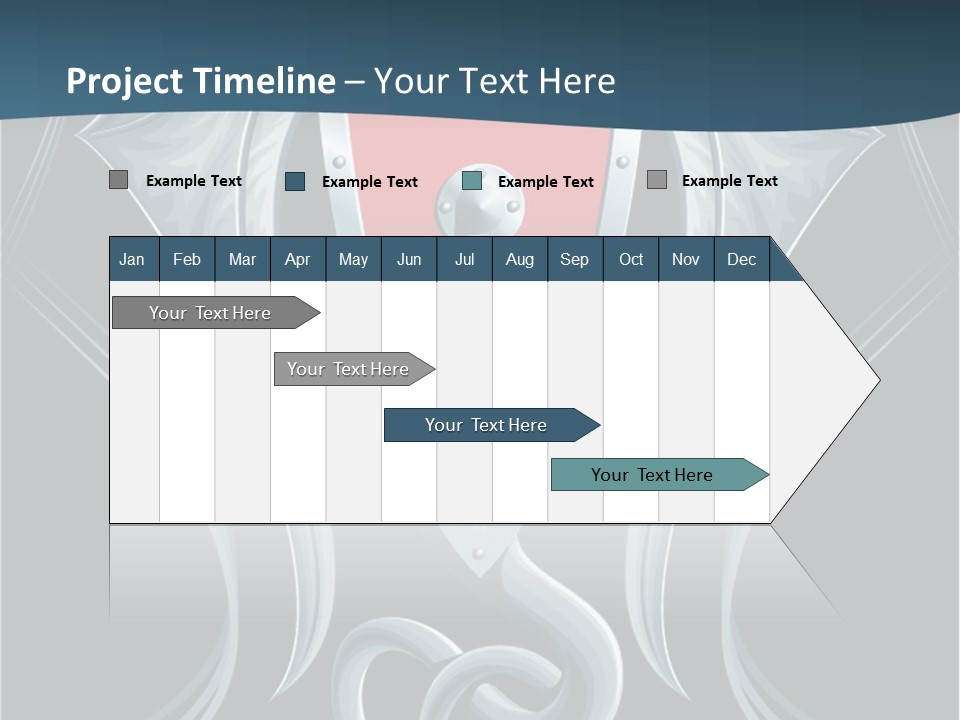 Project Timeline – Your Text Here

Example Text
Example Text
Example Text
Example Text

| Jan | Feb | Mar | Apr | May | Jun | Jul | Aug | Sep | Oct | Nov | Dec |
|---|---|---|---|---|---|---|---|---|---|---|---|

Your Text Here

Your Text Here

Your Text Here

Your Text Here